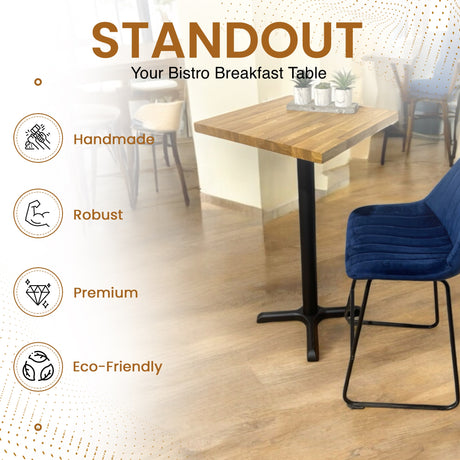 STANDOUT
Your Bistro Breakfast Table

Handmade

Robust

Premium

Eco-Friendly